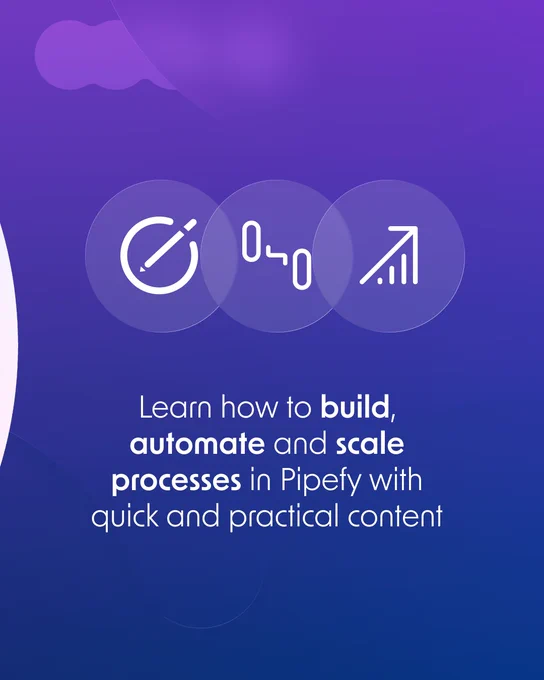 Learn how to build, automate and scale processes in Pipefy with quick and practical content